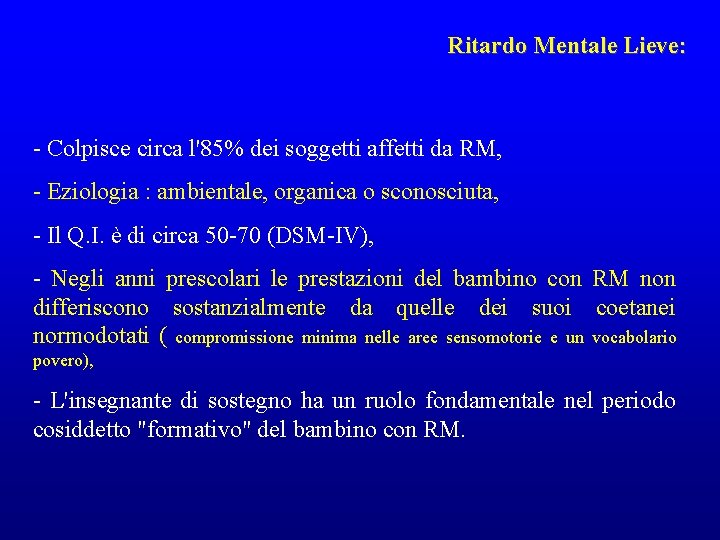 Ritardo Mentale Lieve:

- Colpisce circa l'85% dei soggetti affetti da RM,

- Eziologia : ambientale, organica o sconosciuta,

- Il Q.I. è di circa 50-70 (DSM-IV),

- Negli anni prescolari le prestazioni del bambino con RM non differiscono sostanzialmente da quelle dei suoi coetanei normodotati ( compromissione minima nelle aree sensomotorie e un vocabolario povero),

- L'insegnante di sostegno ha un ruolo fondamentale nel periodo cosiddetto "formativo" del bambino con RM.